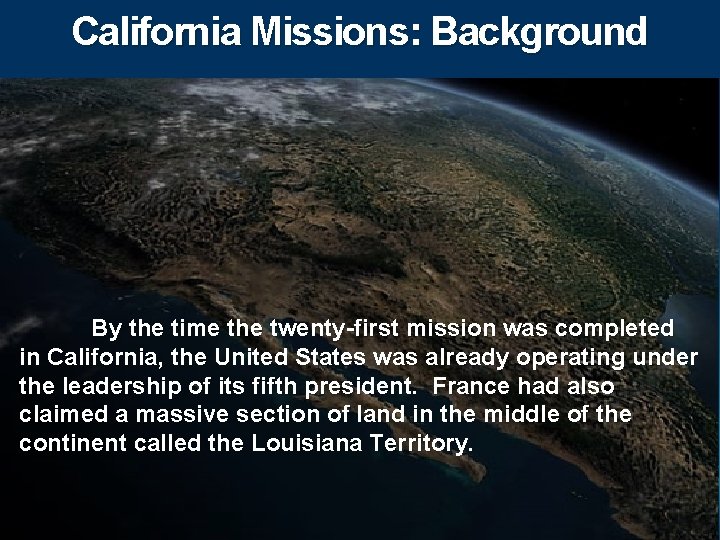 California Missions: Background

By the time the twenty-first mission was completed in California, the United States was already operating under the leadership of its fifth president.  France had also claimed a massive section of land in the middle of the continent called the Louisiana Territory.